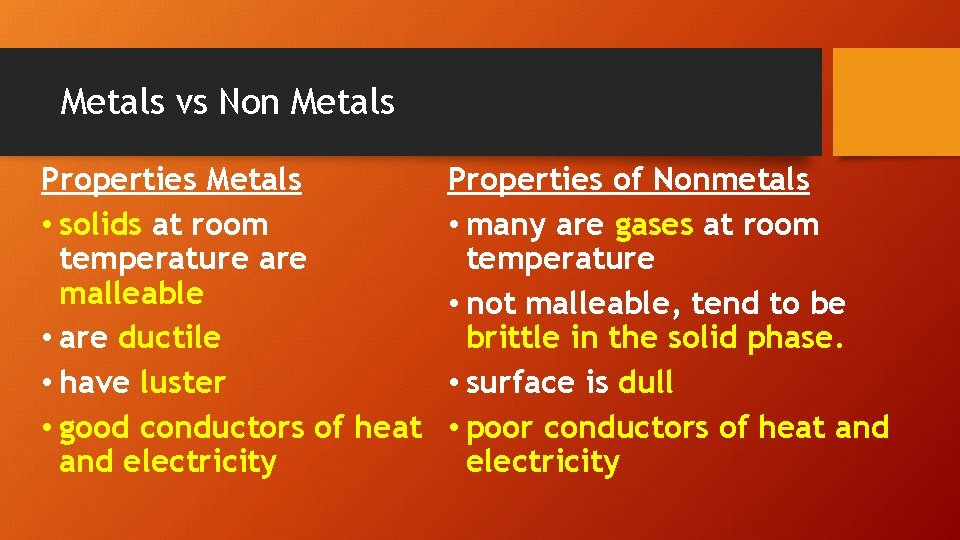 Metals vs Non Metals

Properties Metals
• solids at room temperature are malleable
• are ductile
• have luster
• good conductors of heat and electricity

Properties of Nonmetals
• many are gases at room temperature
• not malleable, tend to be brittle in the solid phase.
• surface is dull
• poor conductors of heat and electricity